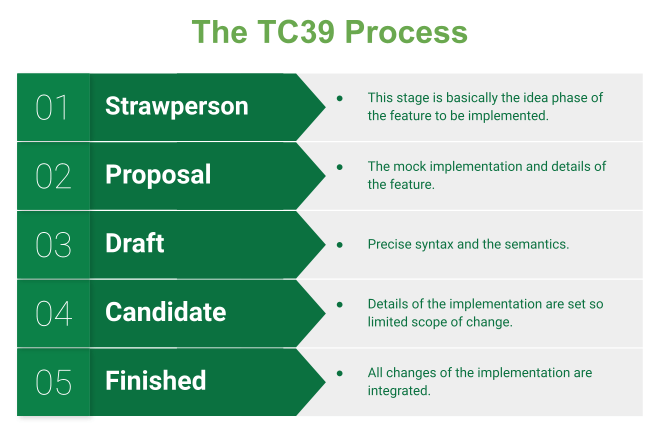 The TC39 Process

01 Strawperson

- This stage is basically the idea phase of the feature to be implemented.

02 Proposal

- The mock implementation and details of the feature.

03 Draft

- Precise syntax and the semantics.

04 Candidate

- Details of the implementation are set so limited scope of change.

05 Finished

- All changes of the implementation are integrated.